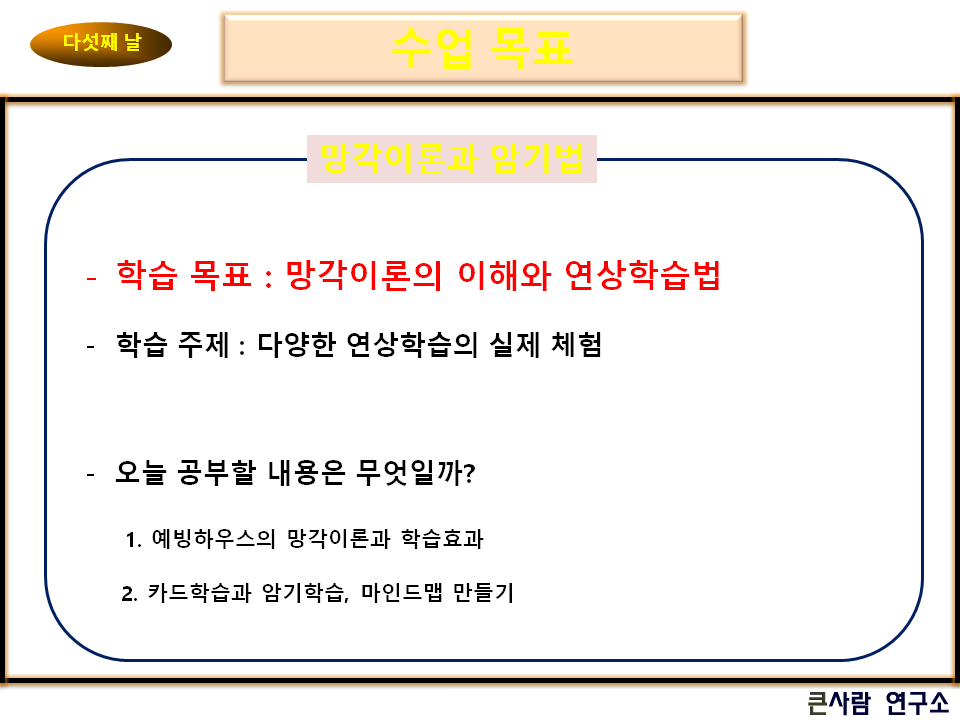 다섯째 날

수업 목표

망각이론과 암기법

- 학습 목표 : 망각이론의 이해와 연상학습법

- 학습 주제 : 다양한 연상학습의 실제 체험

- 오늘 공부할 내용은 무엇일까?

1. 예빙하우스의 망각이론과 학습효과

2. 카드학습과 암기학습, 마인드맵 만들기

큰사람 연구소